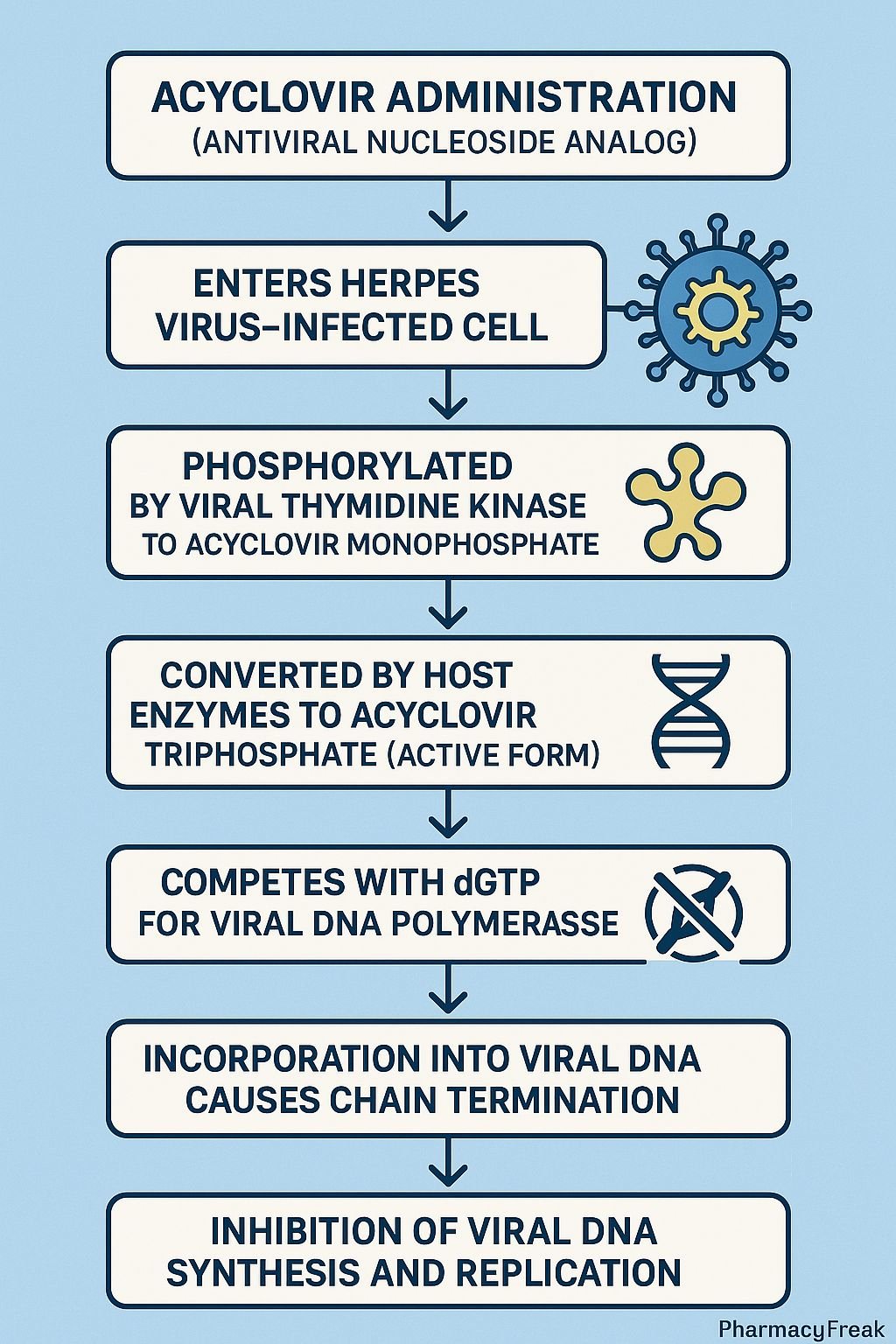 ACYCLOVIR ADMINISTRATION
(ANTIVIRAL NUCLEOSIDE ANALOG)

ENTERS HERPES VIRUS–INFECTED CELL

PHOSPHORYLATED BY VIRAL THYMIDINE KINASE TO ACYCLOVIR MONOPHOSPHATE

CONVERTED BY HOST ENZYMES TO ACYCLOVIR TRIPHOSPHATE (ACTIVE FORM)

COMPETES WITH dGTP FOR VIRAL DNA POLYMERASSE

INCORPORATION INTO VIRAL DNA CAUSES CHAIN TERMINATION

INHIBITION OF VIRAL DNA SYNTHESIS AND REPLICATION

PharmacyFreak